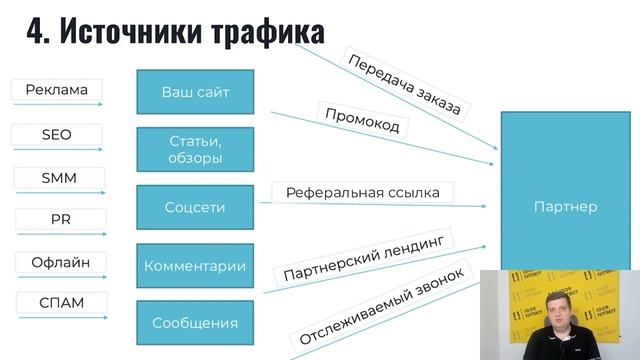 4. Источники трафика

Реклама

SEO

SMM

PR

Офлайн

СПАМ

Ваш сайт

Статьи, обзоры

Соцсети

Комментарии

Сообщения

Передача заказа

Промокод

Реферальная ссылка

Партнерский лендинг

Отслеживаемый звонок

Партнер